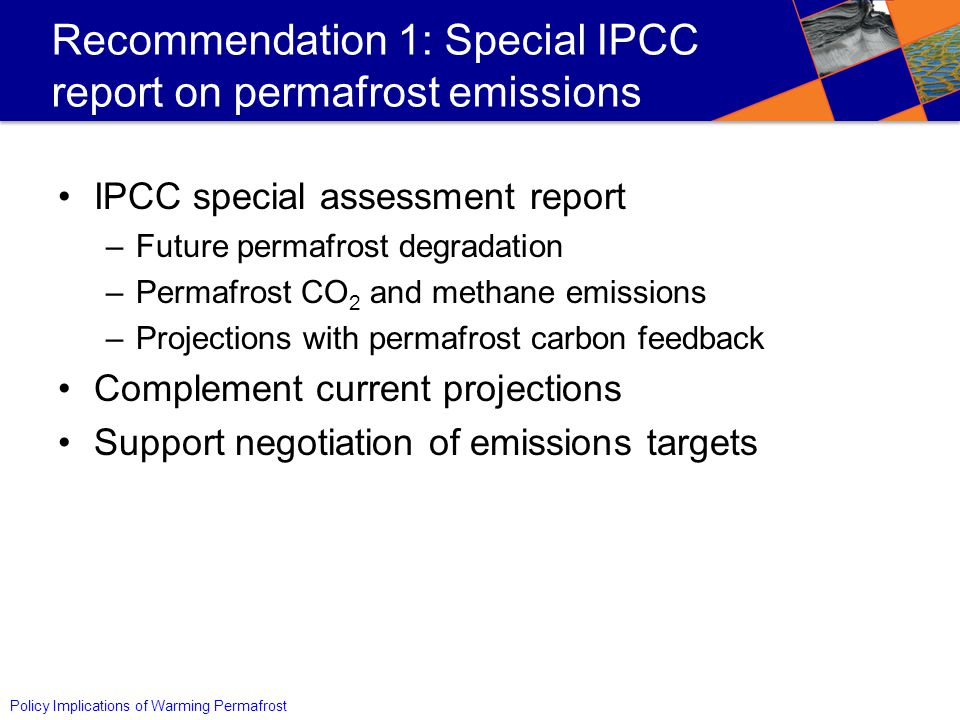 Recommendation 1: Special IPCC report on permafrost emissions

• IPCC special assessment report
– Future permafrost degradation
– Permafrost $CO_2$ and methane emissions
– Projections with permafrost carbon feedback
• Complement current projections
• Support negotiation of emissions targets

Policy Implications of Warming Permafrost